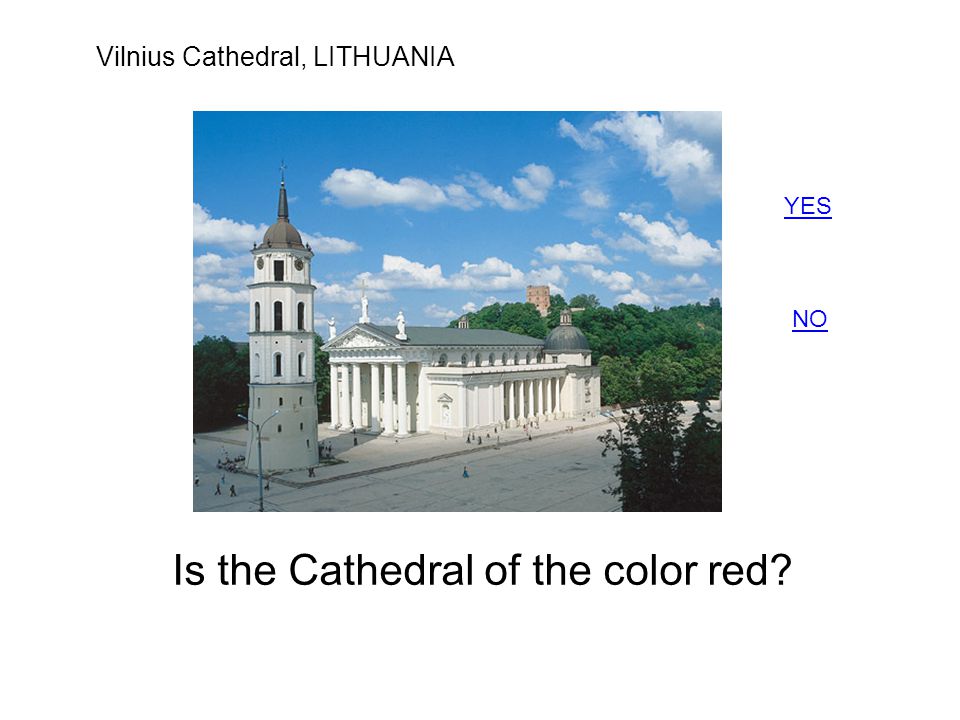 Vilnius Cathedral, LITHUANIA

YES

NO

Is the Cathedral of the color red?